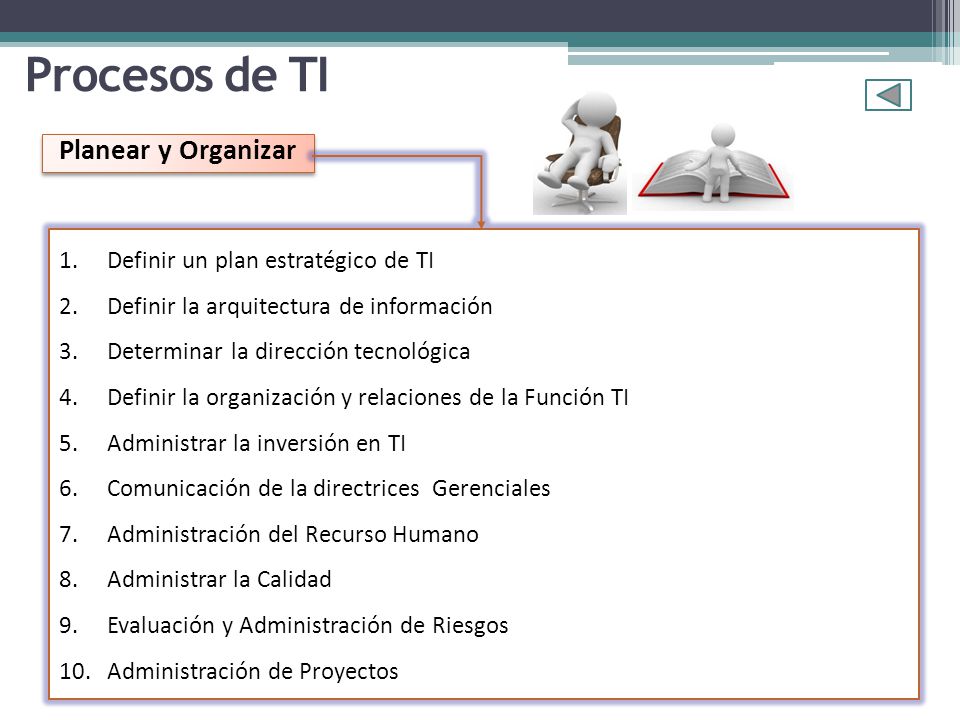 Procesos de TI

Planear y Organizar

1. Definir un plan estratégico de TI
2. Definir la arquitectura de información
3. Determinar la dirección tecnológica
4. Definir la organización y relaciones de la Función TI
5. Administrar la inversión en TI
6. Comunicación de la directrices Gerenciales
7. Administración del Recurso Humano
8. Administrar la Calidad
9. Evaluación y Administración de Riesgos
10. Administración de Proyectos